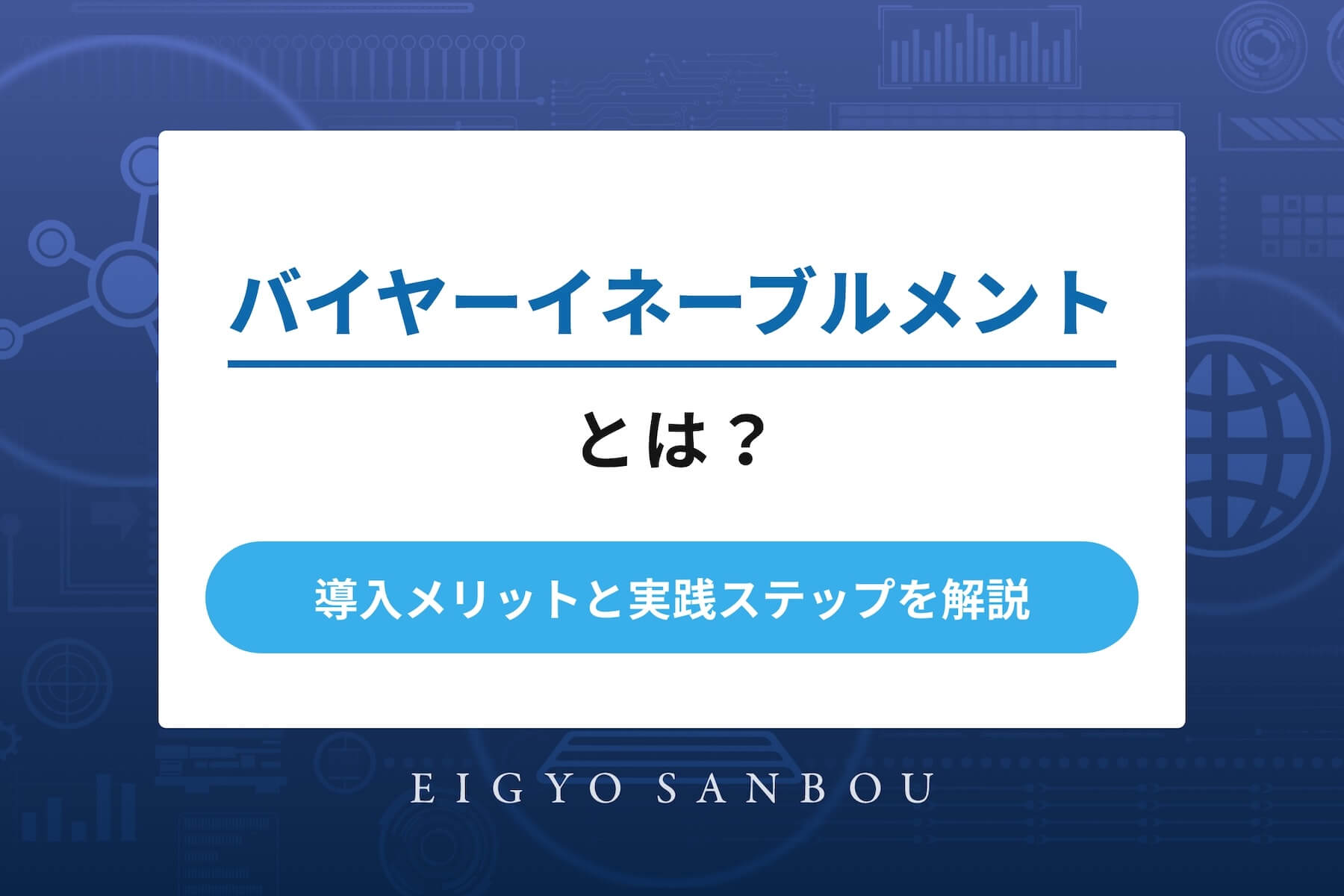 バイヤーイネーブルメント

とは？

導入メリットと実践ステップを解説

EIGYO SANBOU